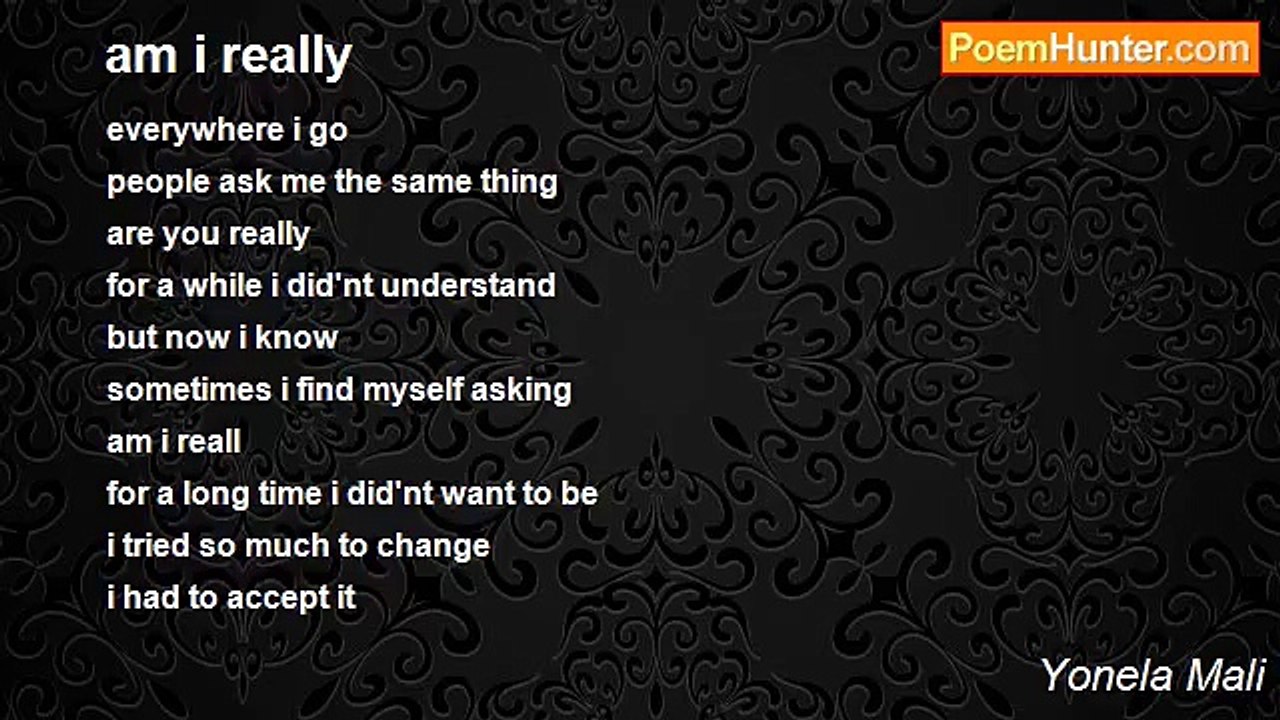 am i really

PoemHunter.com

everywhere i go
people ask me the same thing
are you really
for a while i did'nt understand
but now i know
sometimes i find myself asking
am i reall
for a long time i did'nt want to be
i tried so much to change
i had to accept it

Yonela Mali